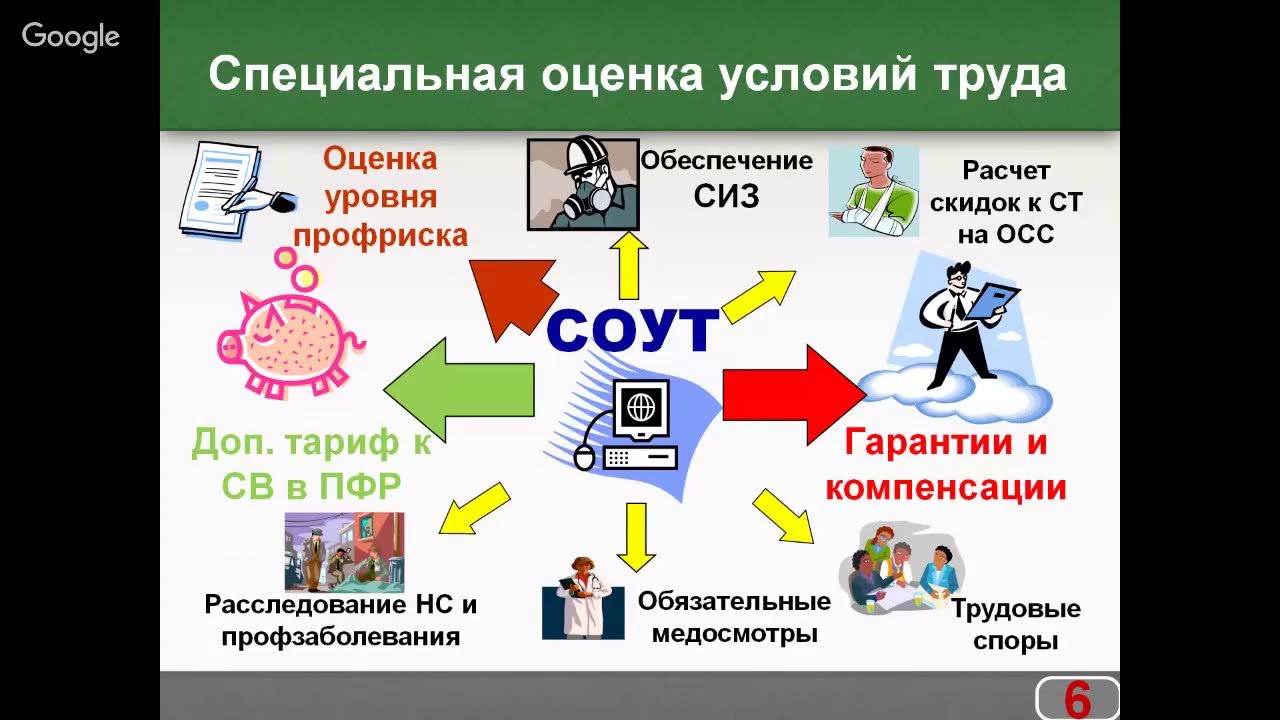 Google

Специальная оценка условий труда

Оценка уровня профриска

Обеспечение СИЗ

Расчет скидок к СТ на ОСС

СОУТ

Доп. тариф к СВ в ПФР

Гарантии и компенсации

Расследование НС и профзаболевания

Обязательные медосмотры

Трудовые споры

6